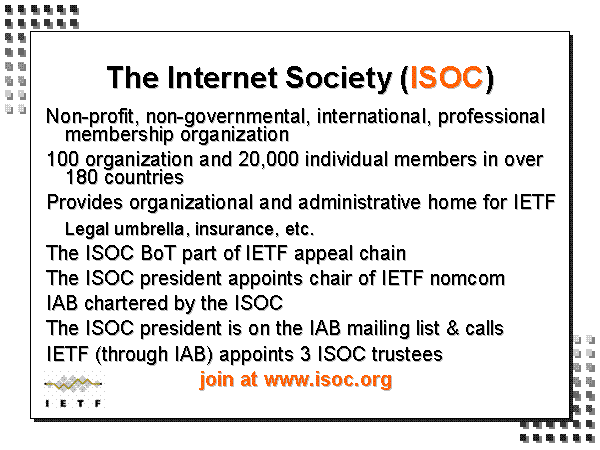 The Internet Society (ISOC)

Non-profit, non-governmental, international, professional membership organization

100 organization and 20,000 individual members in over 180 countries

Provides organizational and administrative home for IETF

Legal umbrella, insurance, etc.

The ISOC BoT part of IETF appeal chain

The ISOC president appoints chair of IETF nomcom

IAB chartered by the ISOC

The ISOC president is on the IAB mailing list & calls

IETF (through IAB) appoints 3 ISOC trustees

join at www.isoc.org

I E T F